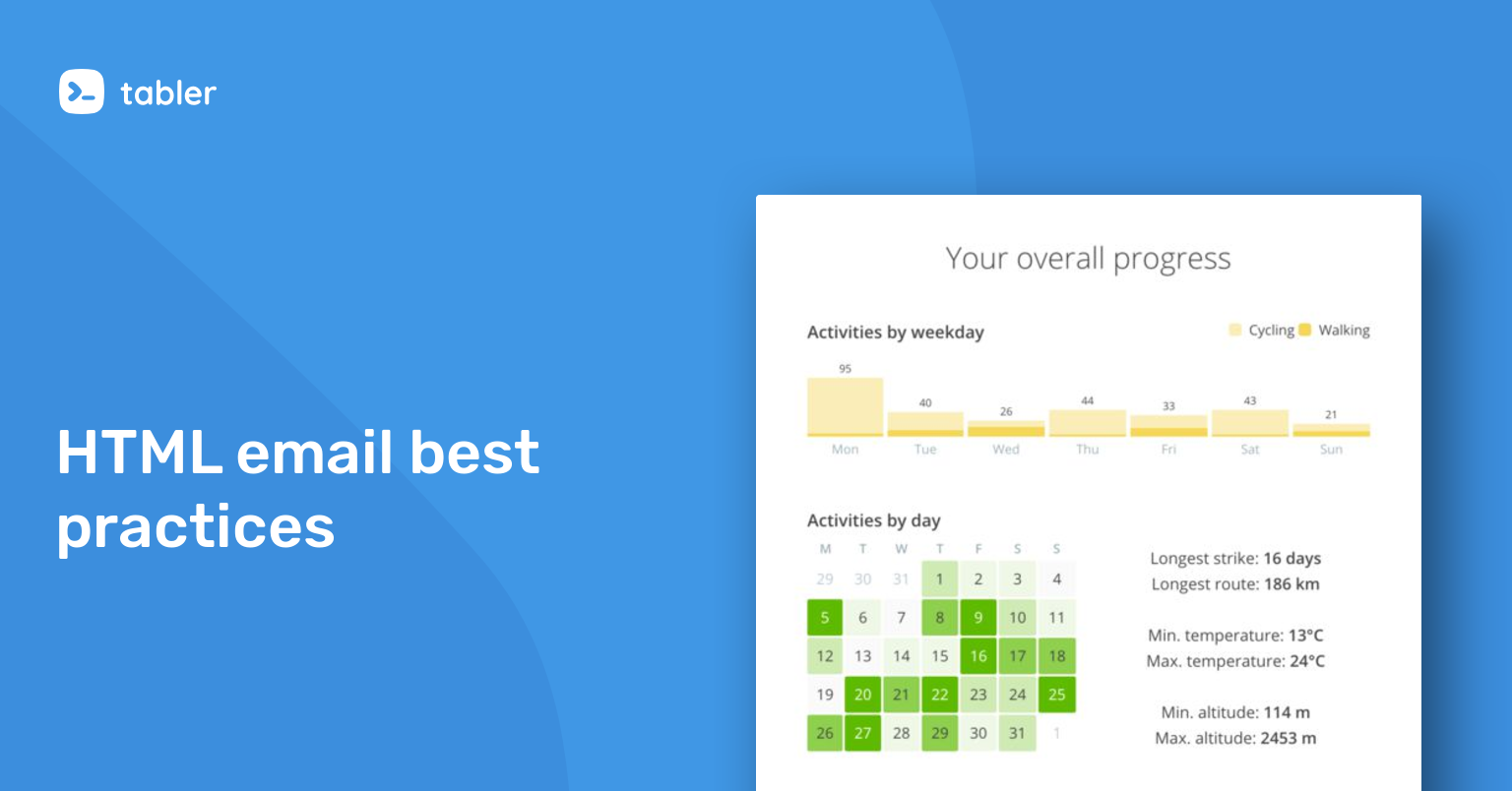 tabler

HTML email best practices

Your overall progress

Activities by weekday

Cycling Walking

95 40 26 44 33 43 21

Mon Tue Wed Thu Fri Sat Sun

Activities by day

| M | T | W | T | F | S | S |
|---|---|---|---|---|---|---|
| 29 | 30 | 31 | 1 | 2 | 3 | 4 |
| 5 | 6 | 7 | 8 | 9 | 10 | 11 |
| 12 | 13 | 14 | 15 | 16 | 17 | 18 |
| 19 | 20 | 21 | 22 | 23 | 24 | 25 |
| 26 | 27 | 28 | 29 | 30 | 31 | 1 |

Longest strike: 16 days
Longest route: 186 km

Min. temperature: 13°C
Max. temperature: 24°C

Min. altitude: 114 m
Max. altitude: 2453 m